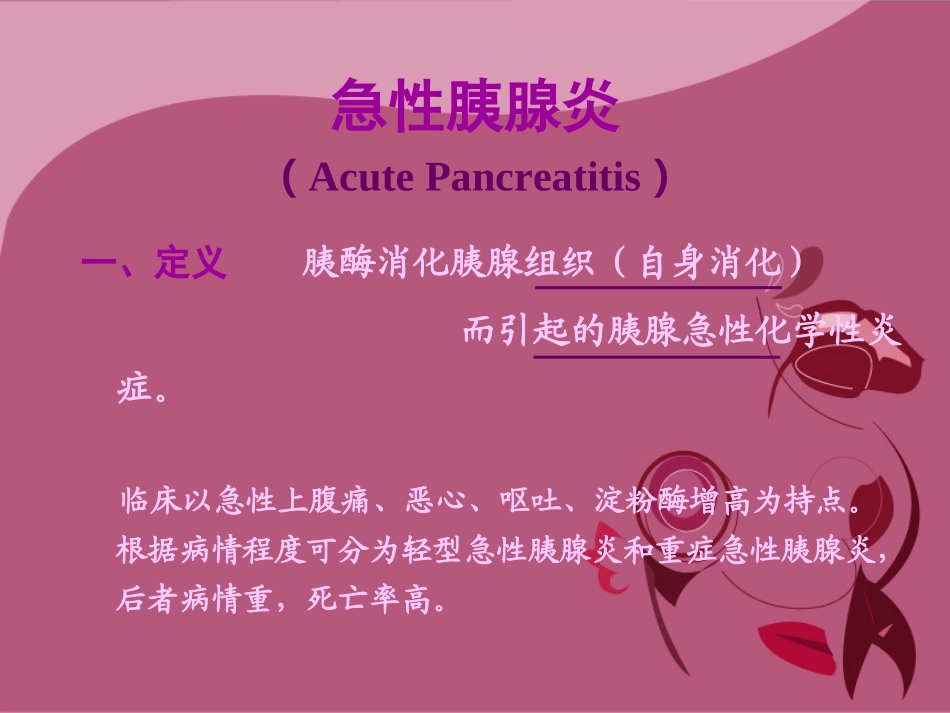 急性胰腺炎
（Acute Pancreatitis）

一、定义　　胰酶消化胰腺组织（自身消化）而引起的胰腺急性化学性炎症。

临床以急性上腹痛、恶心、呕吐、淀粉酶增高为持点。根据病情程度可分为轻型急性胰腺炎和重症急性胰腺炎，后者病情重，死亡率高。